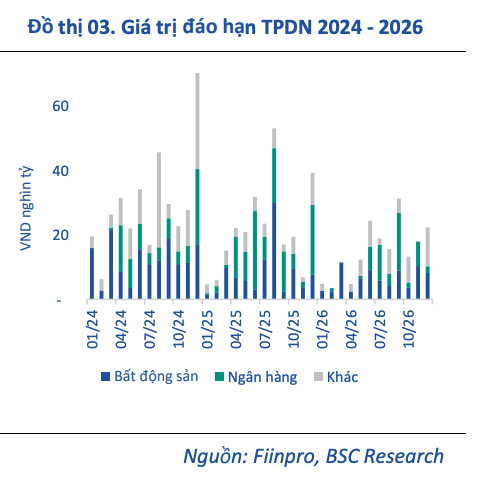 Đồ thị 03. Giá trị đáo hạn TPDN 2024 - 2026

VND nghìn tỷ

60
40
20
-

01/24
04/24
07/24
10/24
01/25
04/25
07/25
10/25
01/26
04/26
07/26
10/26

Bất động sản
Ngân hàng
Khác

Nguồn: Fiinpro, BSC Research